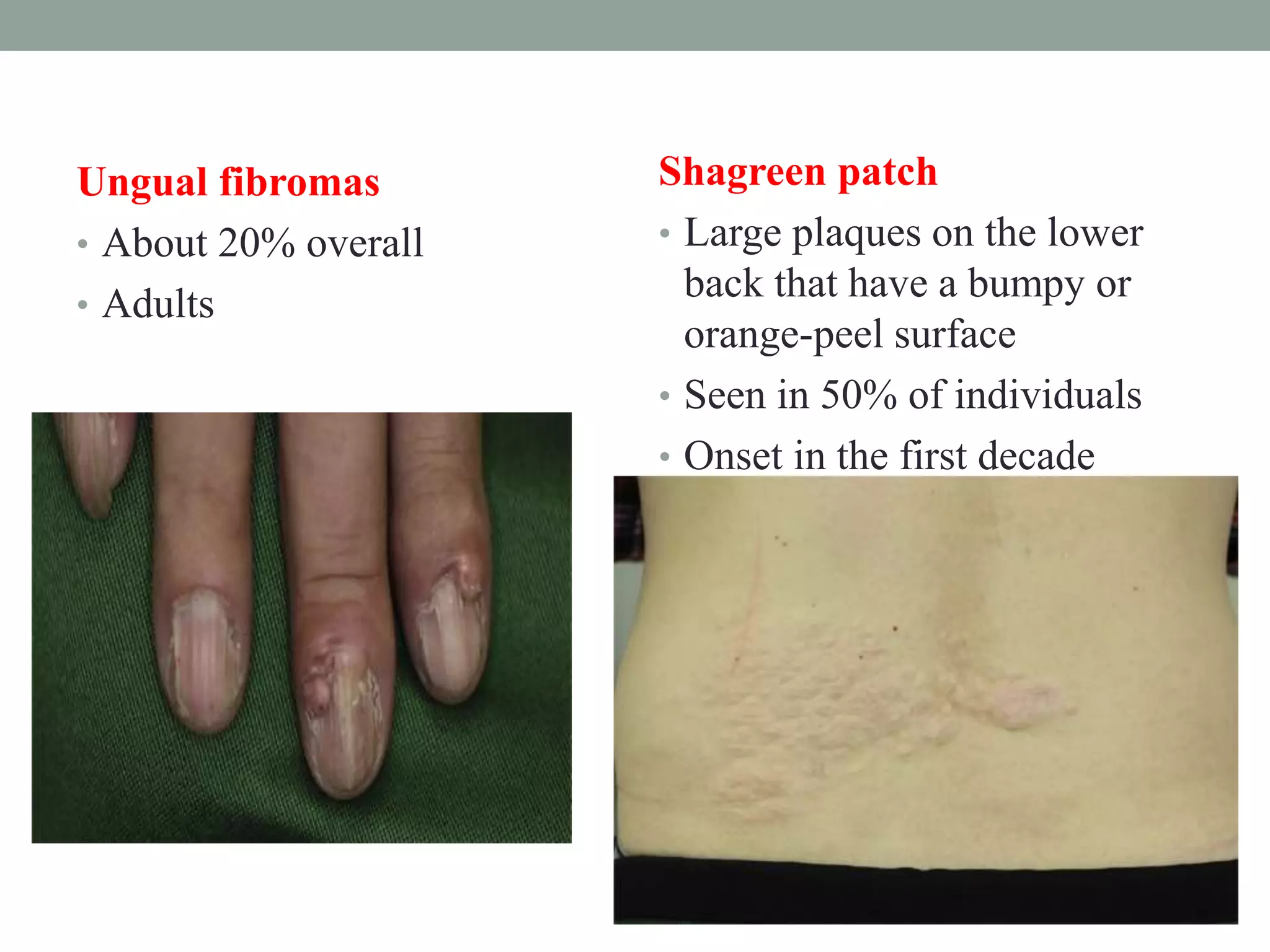 Ungual fibromas

• About 20% overall
• Adults

Shagreen patch

• Large plaques on the lower back that have a bumpy or orange-peel surface
• Seen in 50% of individuals
• Onset in the first decade